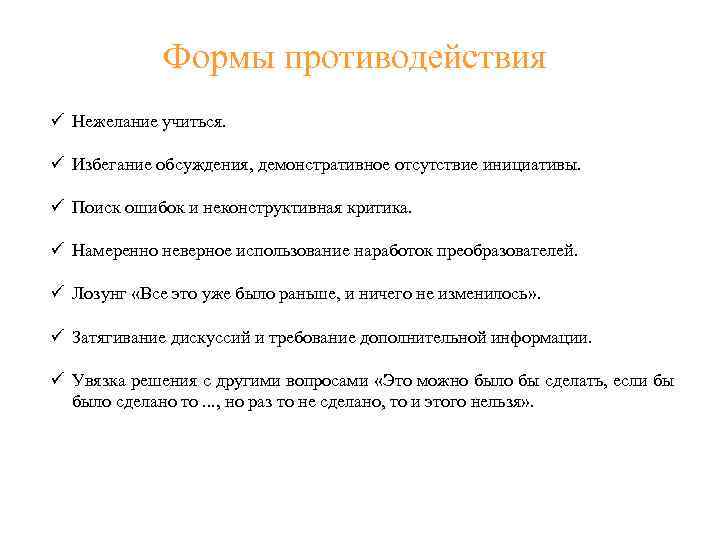 Формы противодействия

✓ Нежелание учиться.

✓ Избегание обсуждения, демонстративное отсутствие инициативы.

✓ Поиск ошибок и неконструктивная критика.

✓ Намеренно неверное использование наработок преобразователей.

✓ Лозунг «Все это уже было раньше, и ничего не изменилось».

✓ Затягивание дискуссий и требование дополнительной информации.

✓ Увязка решения с другими вопросами «Это можно было бы сделать, если бы было сделано то ..., но раз то не сделано, то и этого нельзя».